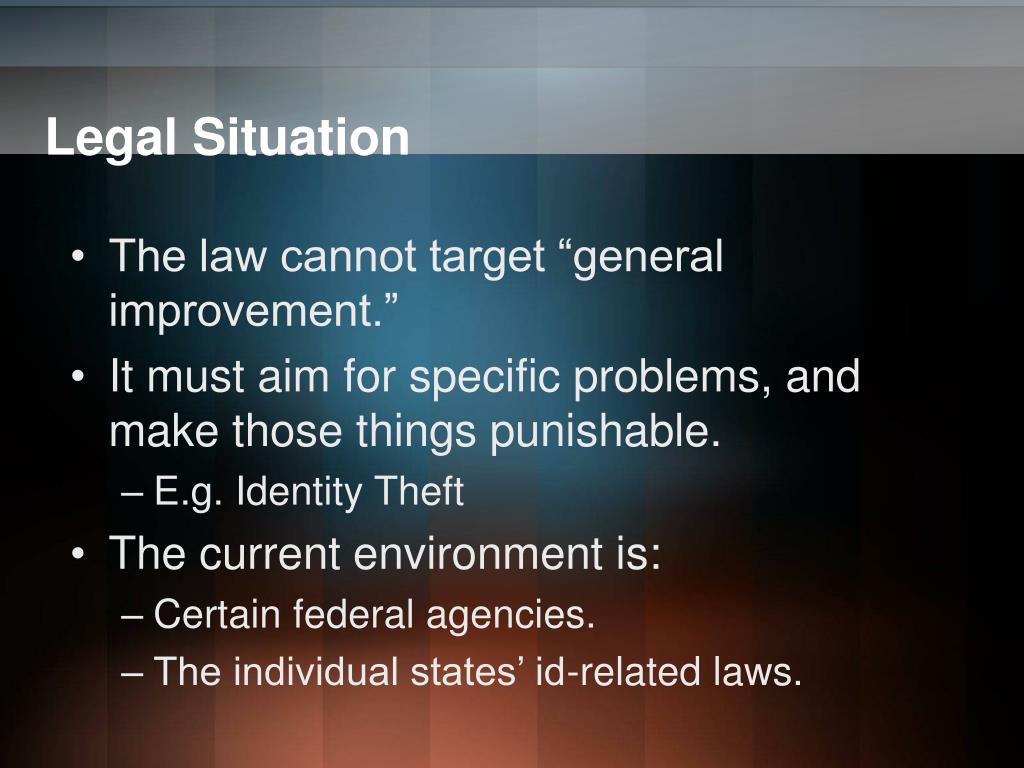 Legal Situation

• The law cannot target “general improvement.”
• It must aim for specific problems, and make those things punishable.
– E.g. Identity Theft
• The current environment is:
– Certain federal agencies.
– The individual states’ id-related laws.